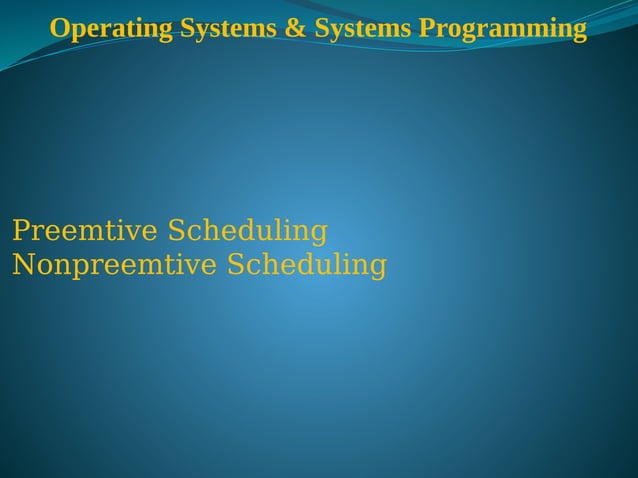 Operating Systems & Systems Programming

Preemtive Scheduling
Nonpreemtive Scheduling